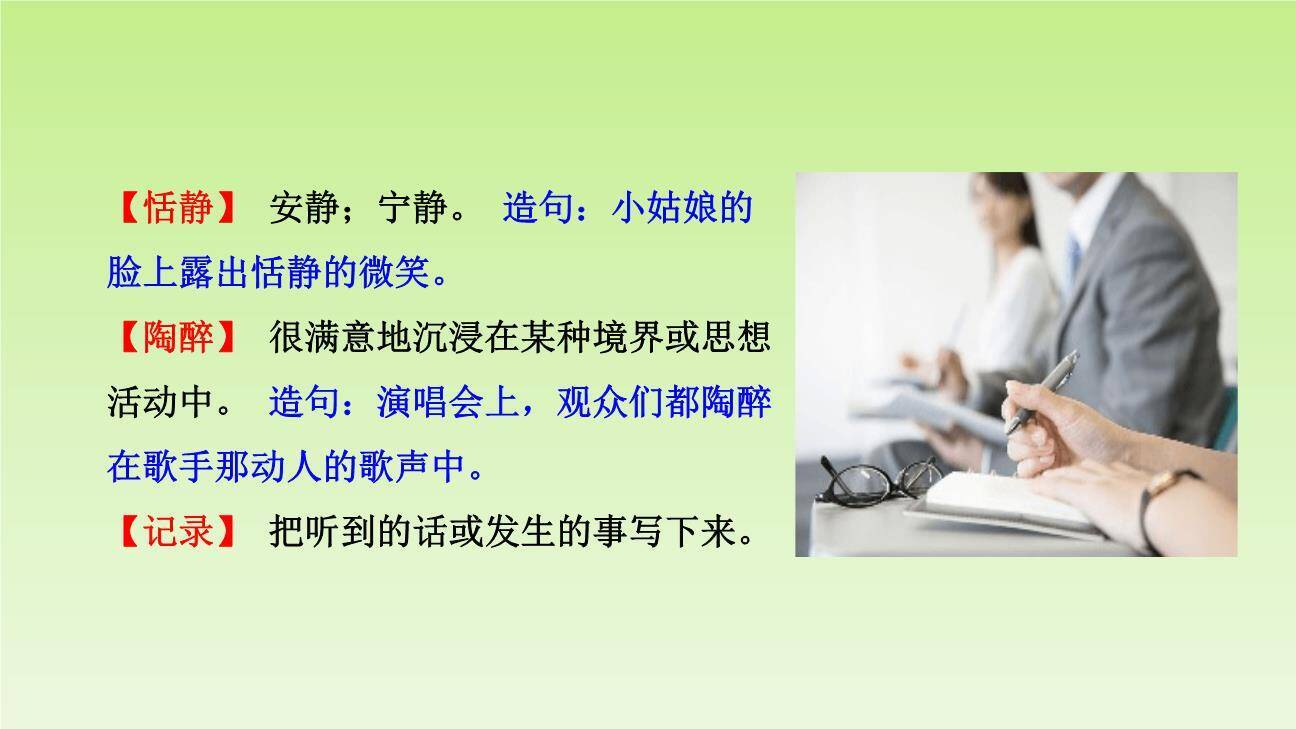 【恬静】 安静；宁静。 造句：小姑娘的脸上露出恬静的微笑。

【陶醉】 很满意地沉浸在某种境界或思想活动中。 造句：演唱会上，观众们都陶醉在歌手那动人的歌声中。

【记录】 把听到的话或发生的事写下来。